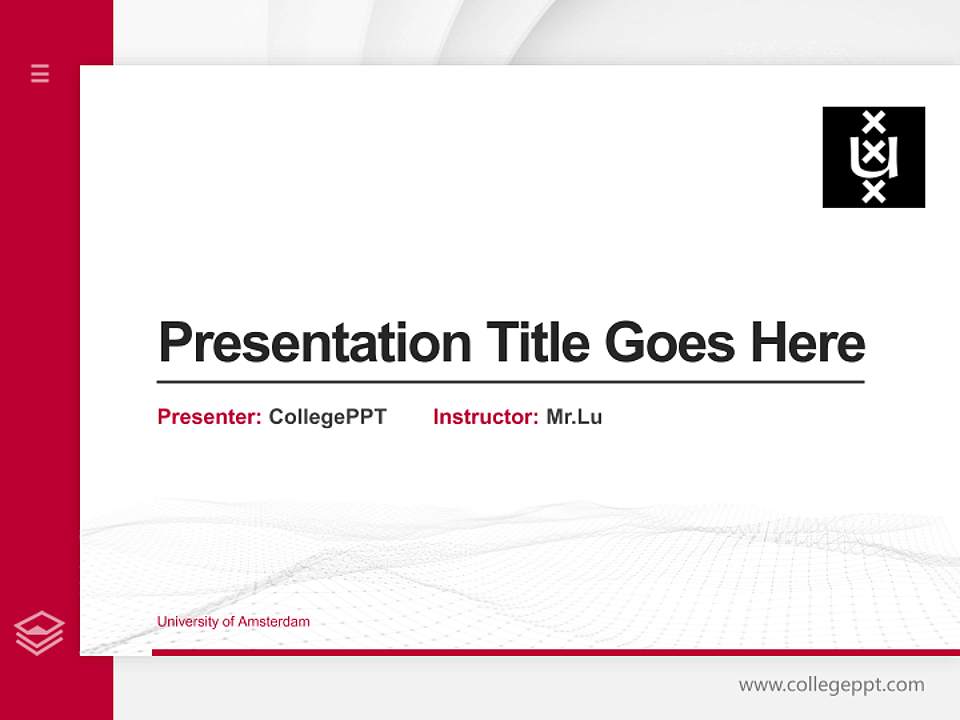 Presentation Title Goes Here

Presenter: CollegePPT Instructor: Mr.Lu

University of Amsterdam

www.collegeppt.com